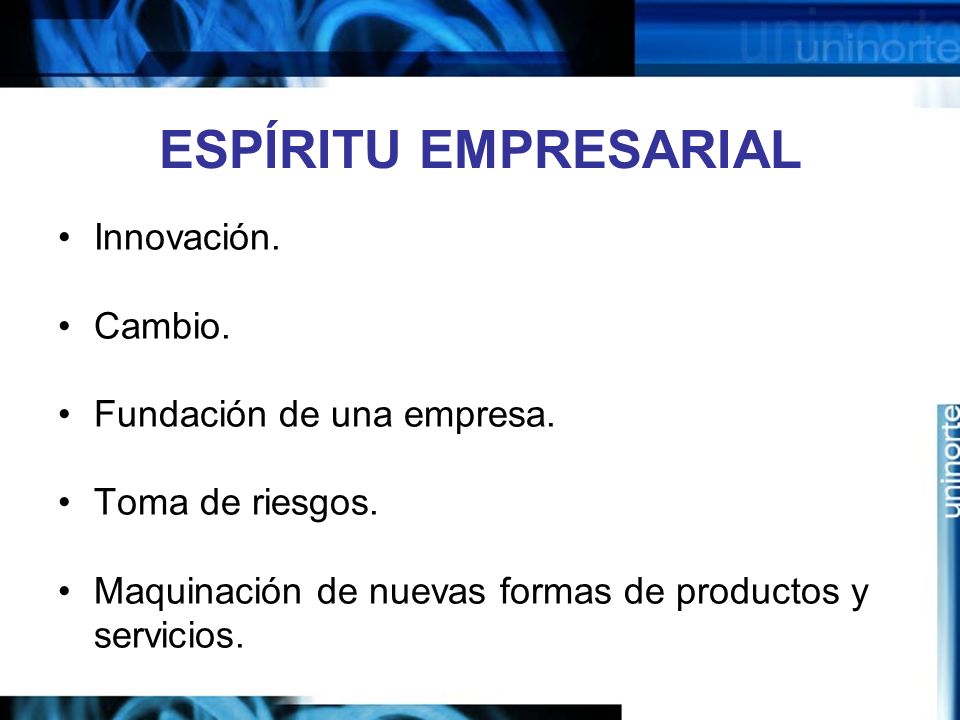 uninorte

ESPÍRITU EMPRESARIAL

• Innovación.

• Cambio.

• Fundación de una empresa.

• Toma de riesgos.

• Maquinación de nuevas formas de productos y servicios.

uninorte